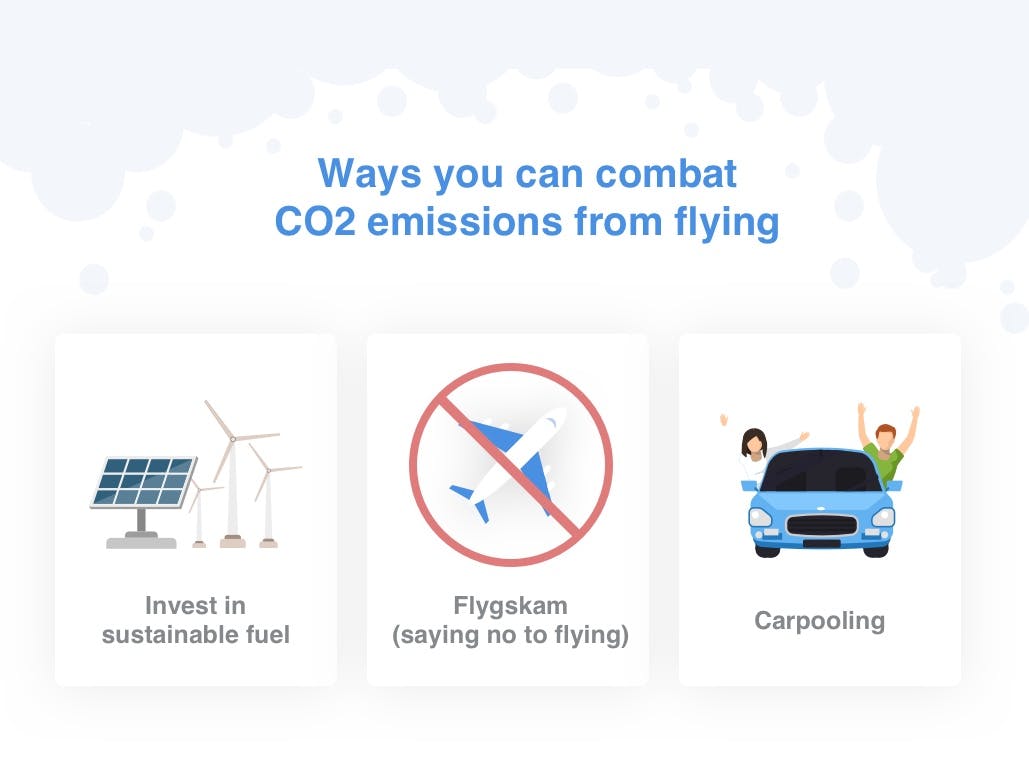 Ways you can combat CO2 emissions from flying

Invest in sustainable fuel

Flygskam (saying no to flying)

Carpooling